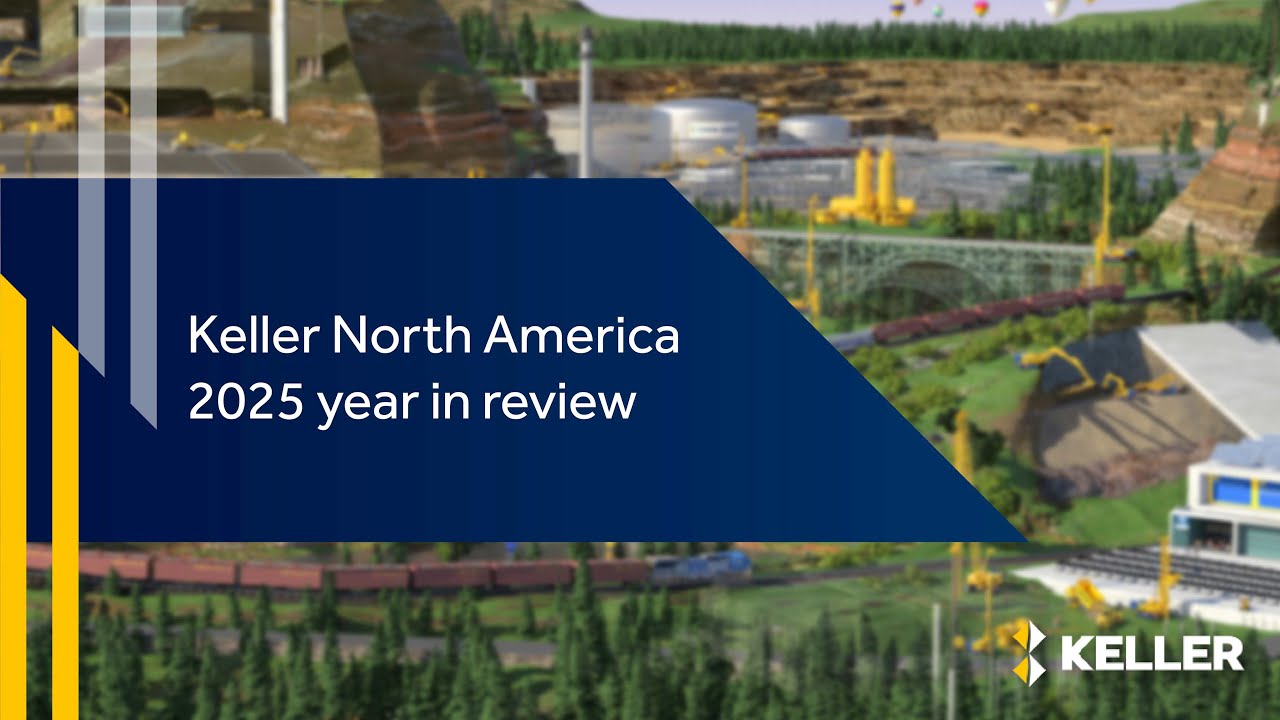 Keller North America
2025 year in review

KELLER